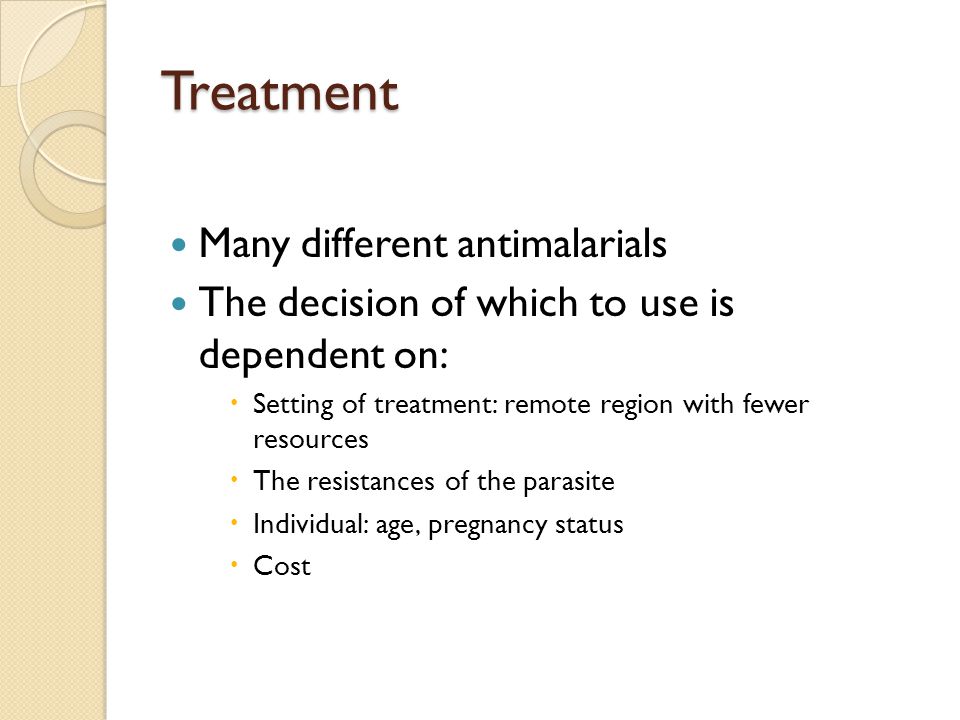 Treatment

- Many different antimalarials
- The decision of which to use is dependent on:
  - Setting of treatment: remote region with fewer resources
  - The resistances of the parasite
  - Individual: age, pregnancy status
  - Cost